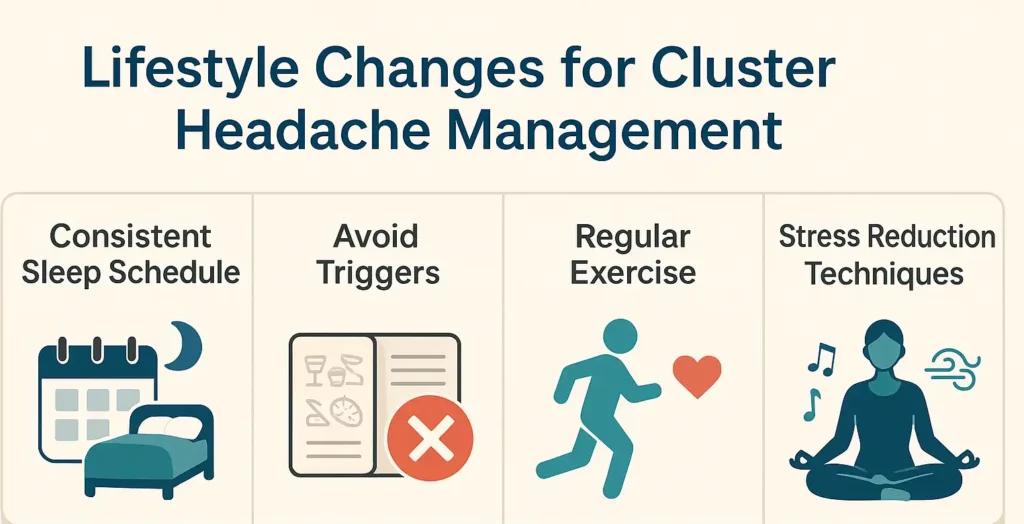 Lifestyle Changes for Cluster Headache Management

Consistent Sleep Schedule

Avoid Triggers

Regular Exercise

Stress Reduction Techniques